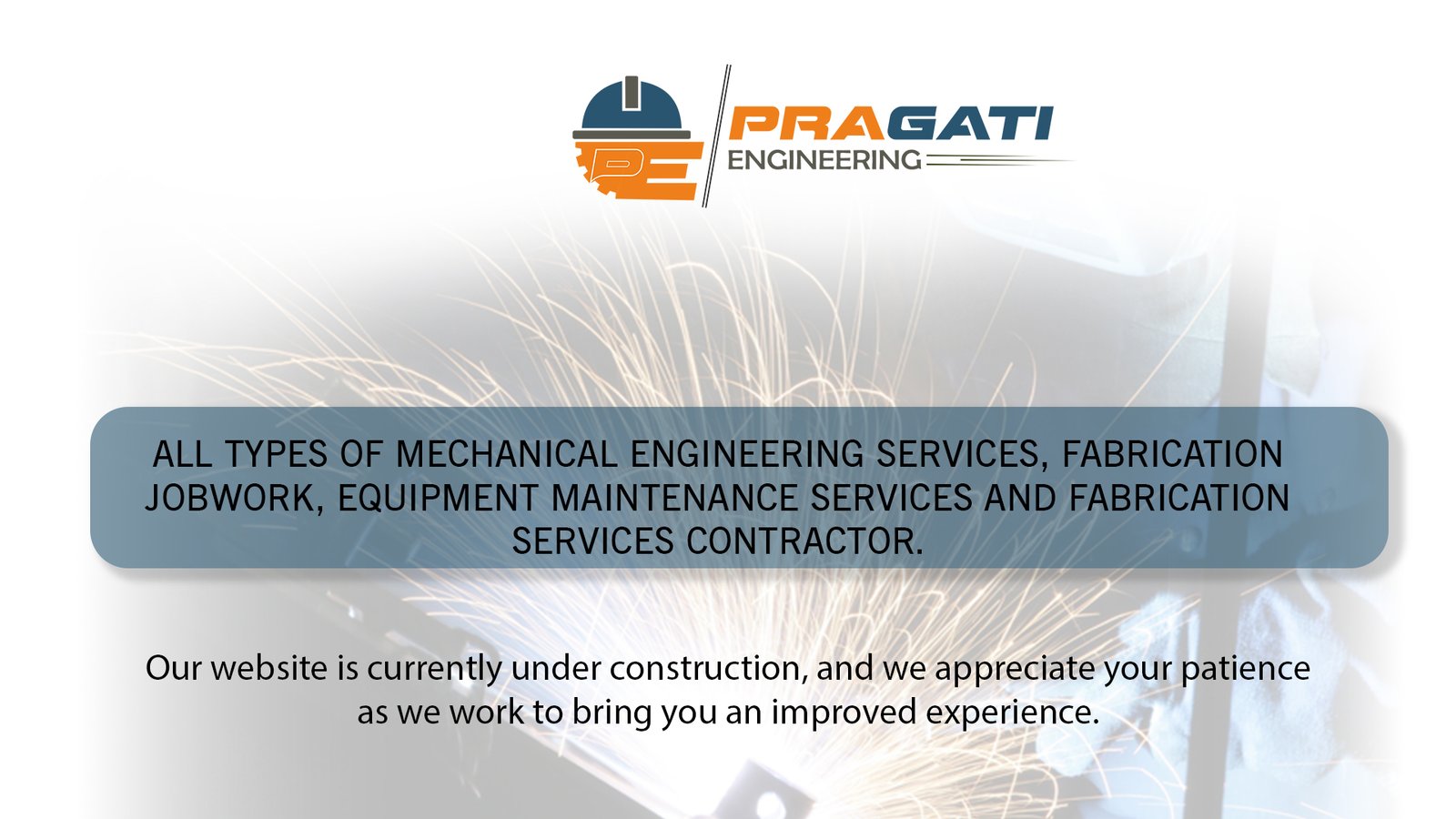 PE

PRAGATI
ENGINEERING

ALL TYPES OF MECHANICAL ENGINEERING SERVICES, FABRICATION JOBWORK, EQUIPMENT MAINTENANCE SERVICES AND FABRICATION SERVICES CONTRACTOR.

Our website is currently under construction, and we appreciate your patience as we work to bring you an improved experience.